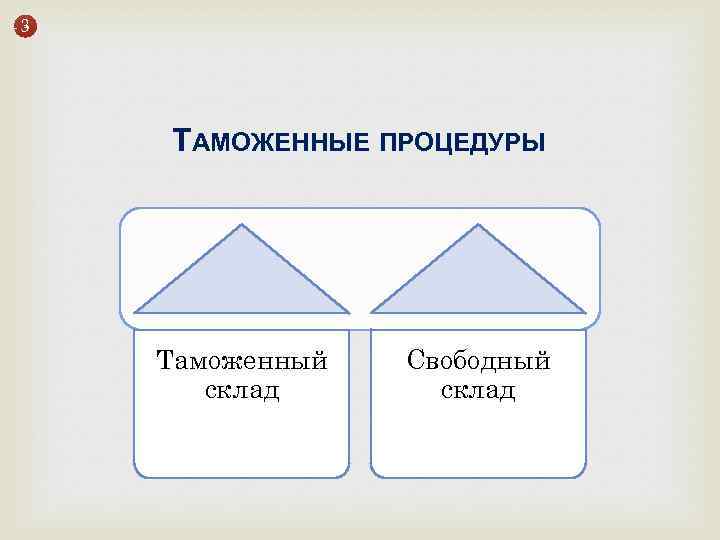 3

ТАМОЖЕННЫЕ ПРОЦЕДУРЫ

Таможенный склад

Свободный склад